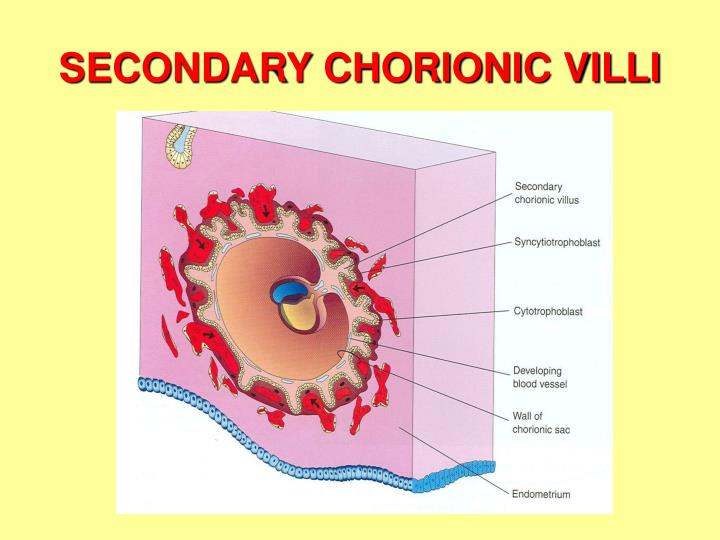 SECONDARY CHORIONIC VILLI

Secondary chorionic villus

Syncytiotrophoblast

Cytotrophoblast

Developing blood vessel

Wall of chorionic sac

Endometrium